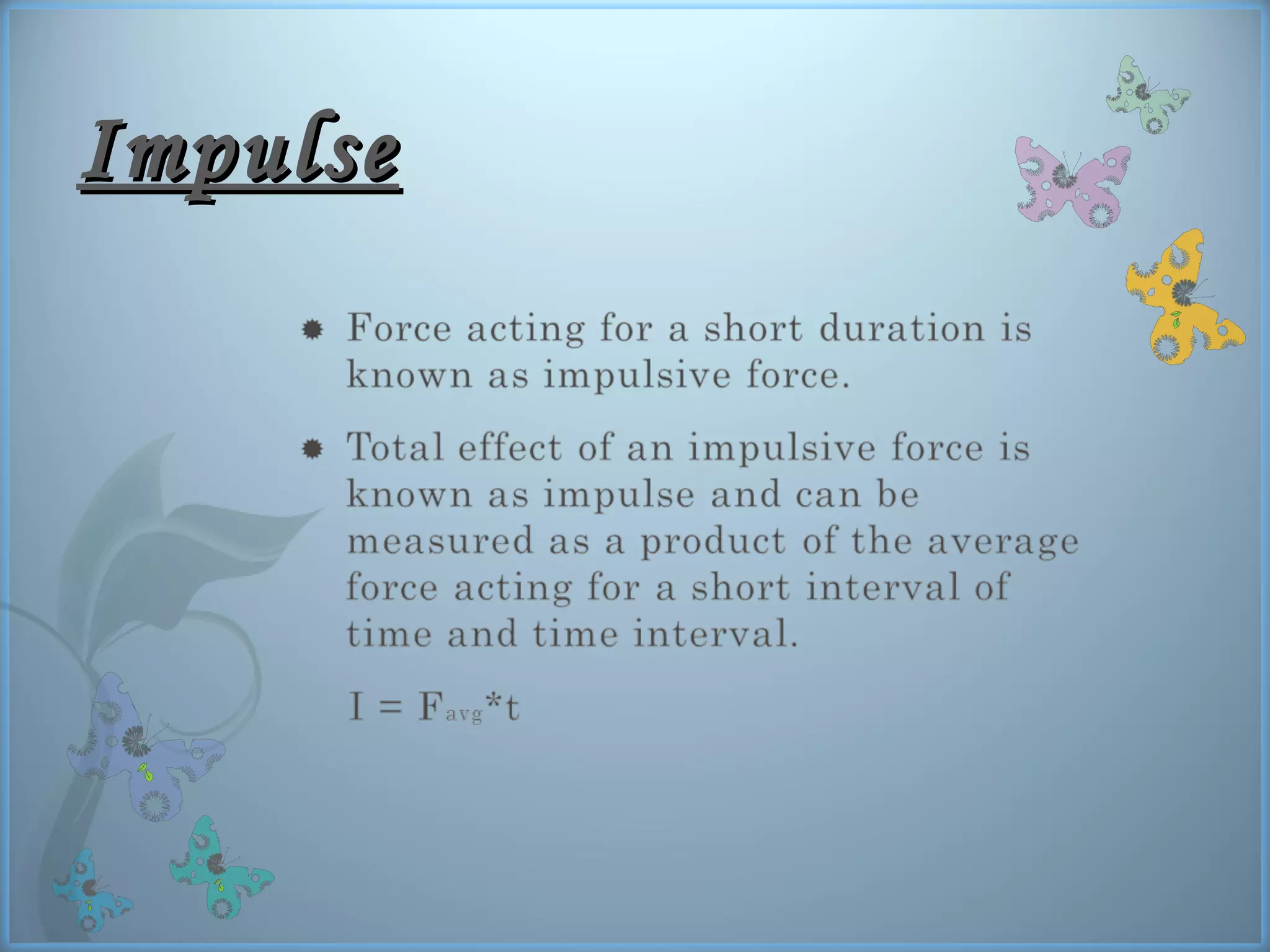 Impulse

Force acting for a short duration is known as impulsive force.

Total effect of an impulsive force is known as impulse and can be measured as a product of the average force acting for a short interval of time and time interval.

$I = F_{avg}*t$